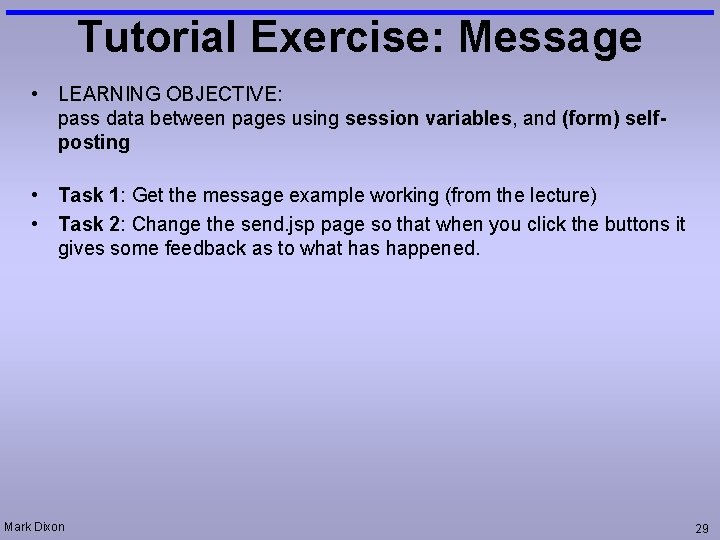 Tutorial Exercise: Message

• LEARNING OBJECTIVE:
pass data between pages using session variables, and (form) self-posting

• Task 1: Get the message example working (from the lecture)

• Task 2: Change the send.jsp page so that when you click the buttons it gives some feedback as to what has happened.

Mark Dixon

29